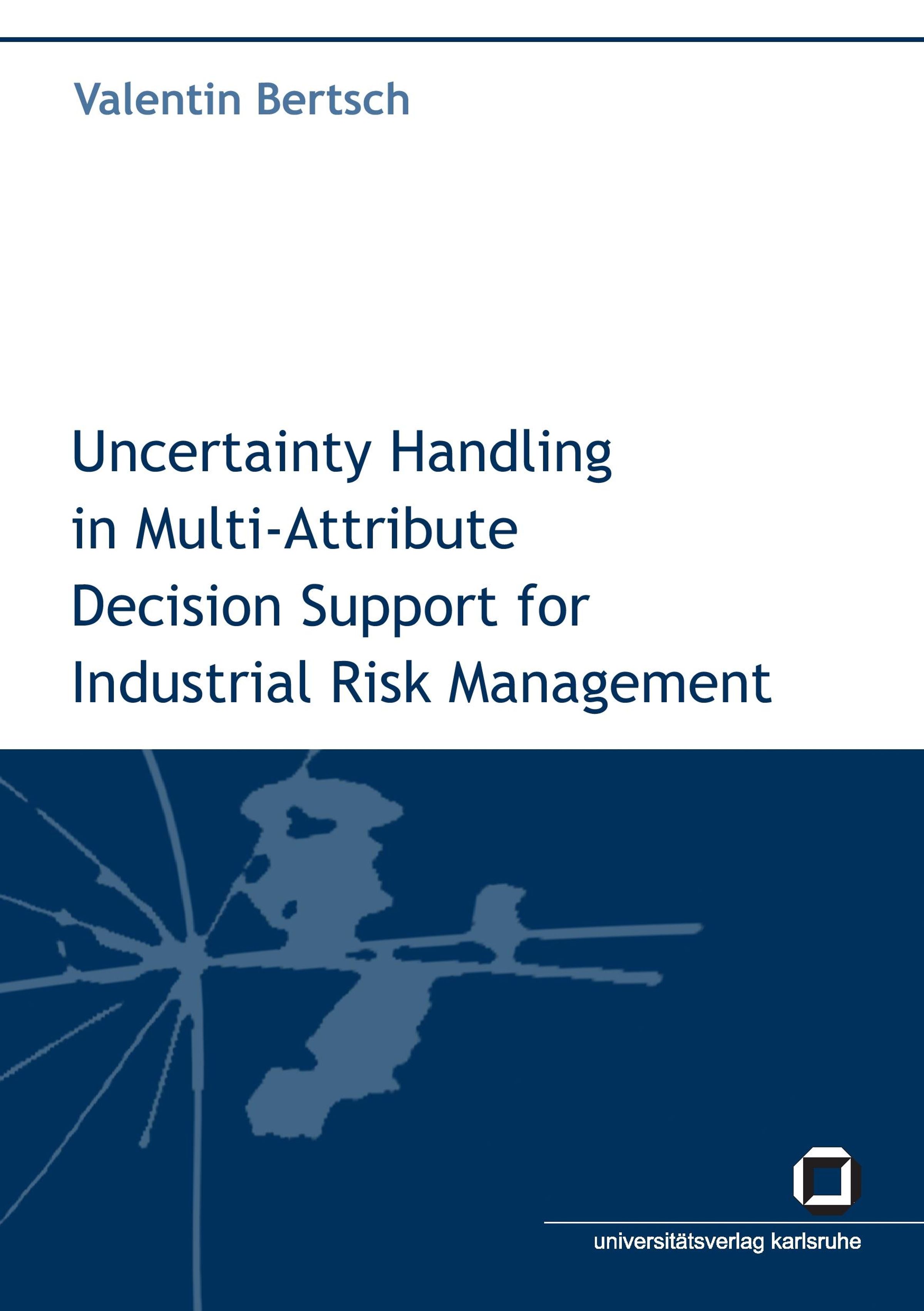 Valentin Bertsch

Uncertainty Handling in Multi-Attribute Decision Support for Industrial Risk Management

universitätsverlag karlsruhe